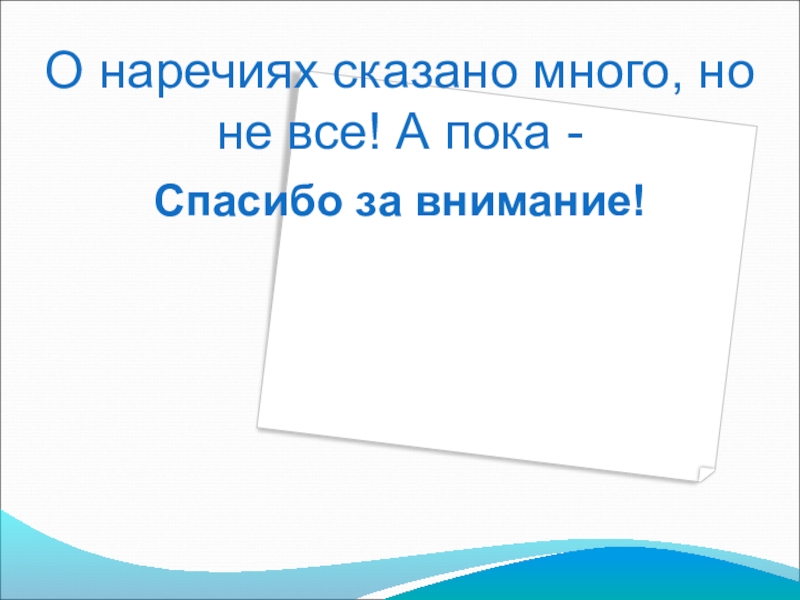 О наречиях сказано много, но не все! А пока -

Спасибо за внимание!